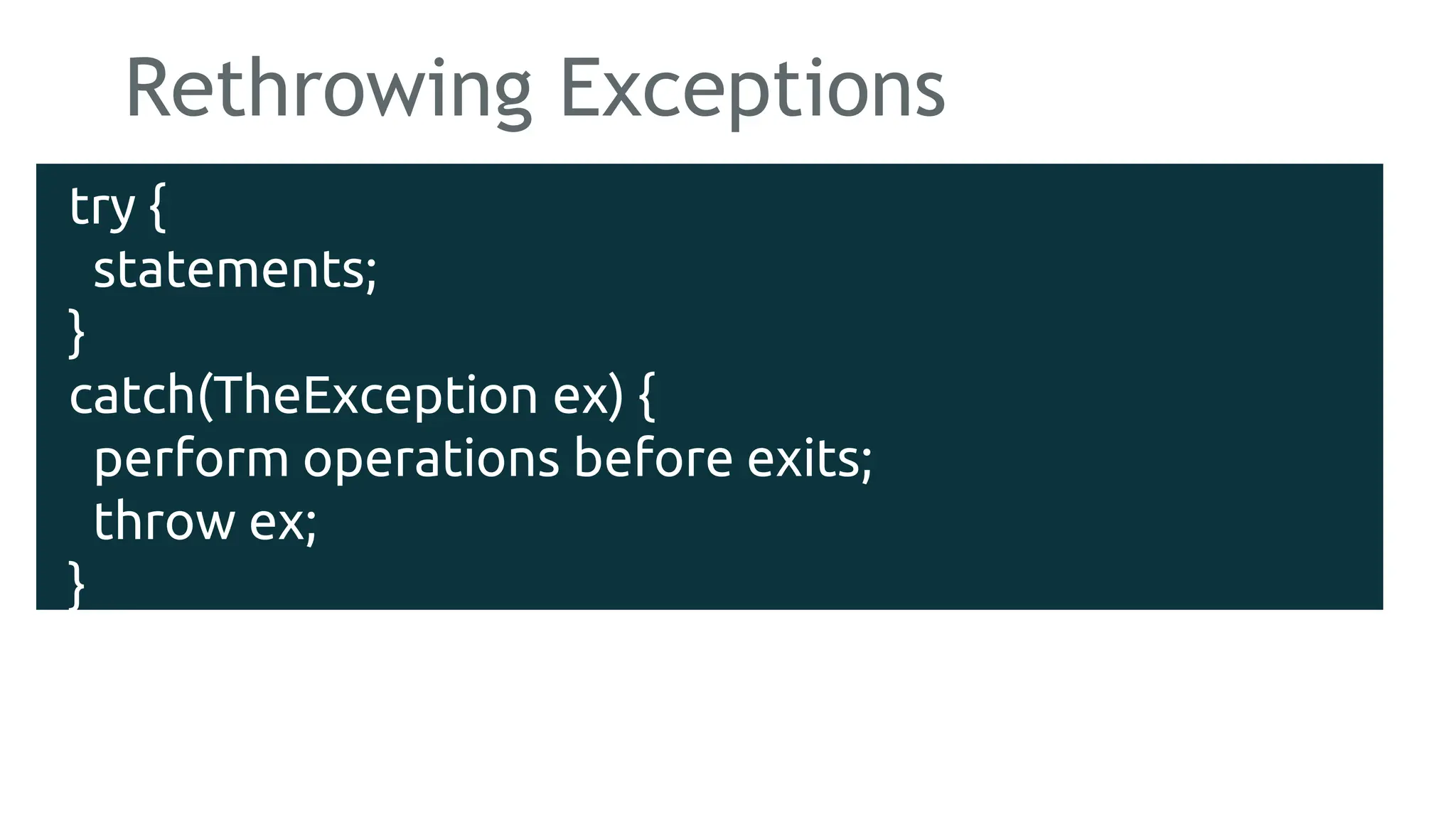 Rethrowing Exceptions

try {
  statements;
}
catch(TheException ex) {
  perform operations before exits;
  throw ex;
}